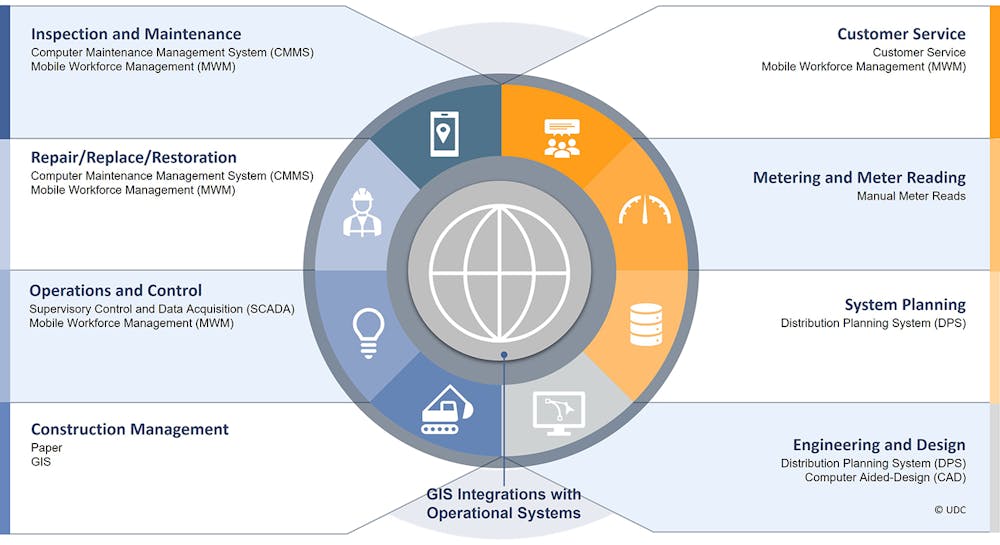 Inspection and Maintenance
Computer Maintenance Management System (CMMS)
Mobile Workforce Management (MWM)

Repair/Replace/Restoration
Computer Maintenance Management System (CMMS)
Mobile Workforce Management (MWM)

Operations and Control
Supervisory Control and Data Acquisition (SCADA)
Mobile Workforce Management (MWM)

Construction Management
Paper
GIS

Customer Service
Customer Service
Mobile Workforce Management (MWM)

Metering and Meter Reading
Manual Meter Reads

System Planning
Distribution Planning System (DPS)

Engineering and Design
Distribution Planning System (DPS)
Computer Aided-Design (CAD)

GIS Integrations with Operational Systems

© UDC